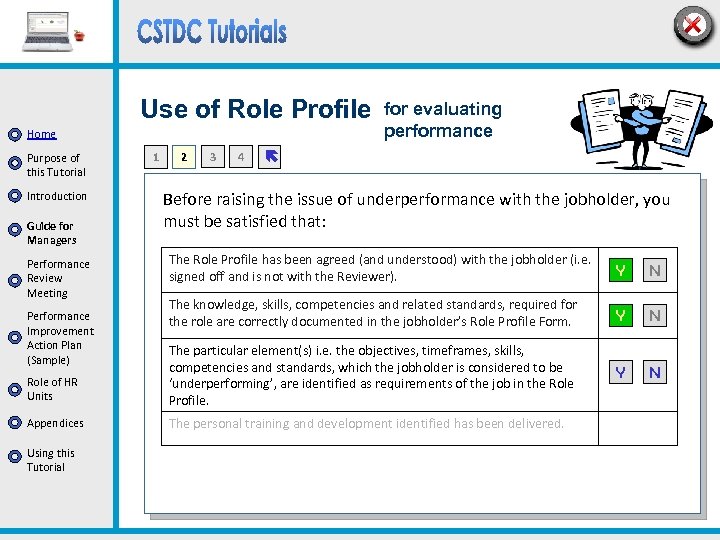 CSTDC Tutorials

Home

Purpose of this Tutorial

Introduction

Guide for Managers

Performance Review Meeting

Performance Improvement Action Plan (Sample)

Role of HR Units

Appendices

Using this Tutorial

Use of Role Profile for evaluating performance

1 2 3 4

Before raising the issue of underperformance with the jobholder, you must be satisfied that:

| | |
|---|---|
| The Role Profile has been agreed (and understood) with the jobholder (i.e. signed off and is not with the Reviewer). | Y N |
| The knowledge, skills, competencies and related standards, required for the role are correctly documented in the jobholder's Role Profile Form. | Y N |
| The particular element(s) i.e. the objectives, timeframes, skills, competencies and standards, which the jobholder is considered to be 'underperforming', are identified as requirements of the job in the Role Profile. | Y N |
| The personal training and development identified has been delivered. | |